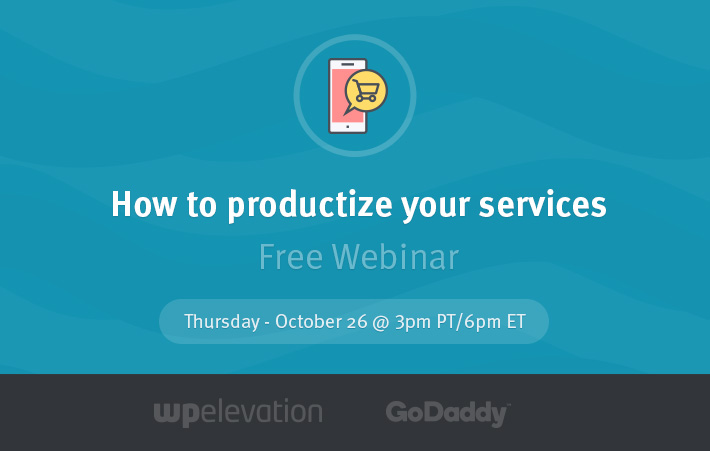 How to productize your services

Free Webinar

Thursday - October 26 @ 3pm PT/6pm ET

wpelevation GoDaddy™